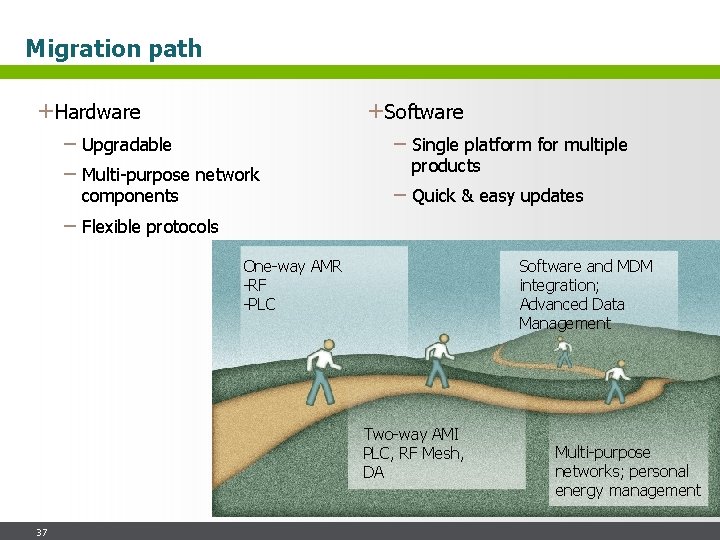 Migration path

+Hardware

– Upgradable

– Multi-purpose network components

– Flexible protocols

+Software

– Single platform for multiple products

– Quick & easy updates

One-way AMR
-RF
-PLC

Software and MDM integration; Advanced Data Management

Two-way AMI
PLC, RF Mesh, DA

Multi-purpose networks; personal energy management

37